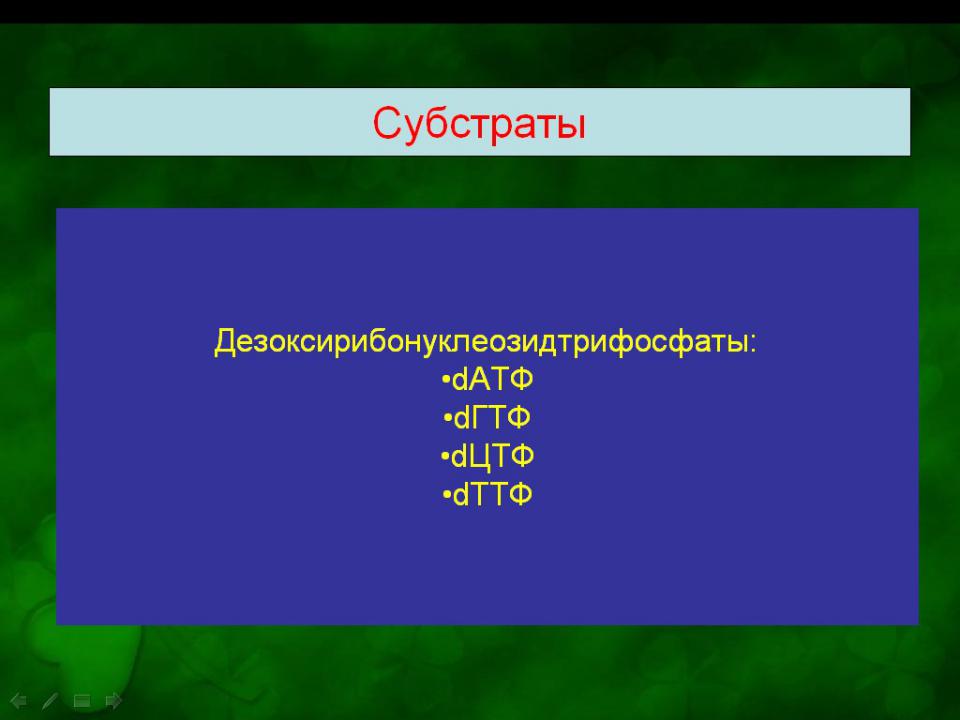 Субстраты

Дезоксирибонуклеозидтрифосфаты:
•dАТФ
•dГТФ
•dЦТФ
•dТТФ